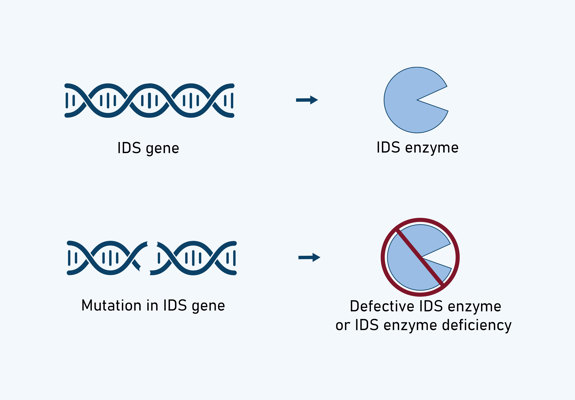 IDS gene

IDS enzyme

Mutation in IDS gene

Defective IDS enzyme
or IDS enzyme deficiency